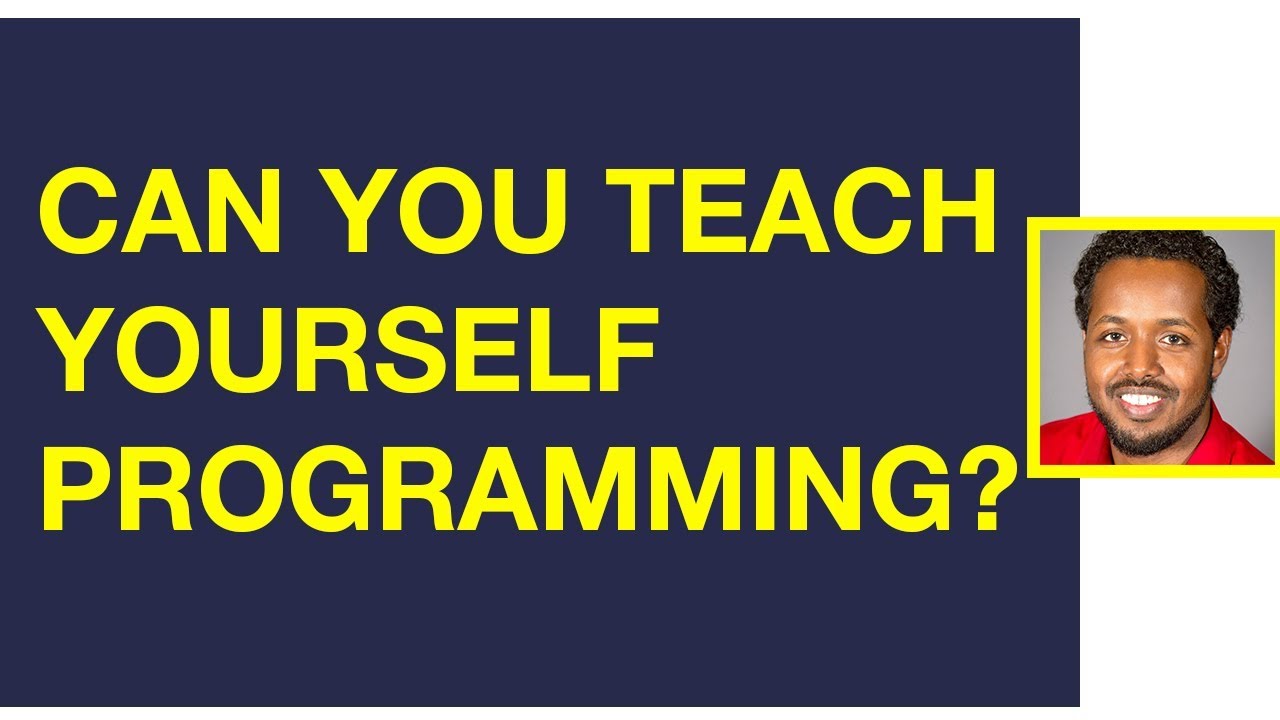 CAN YOU TEACH YOURSELF PROGRAMMING?